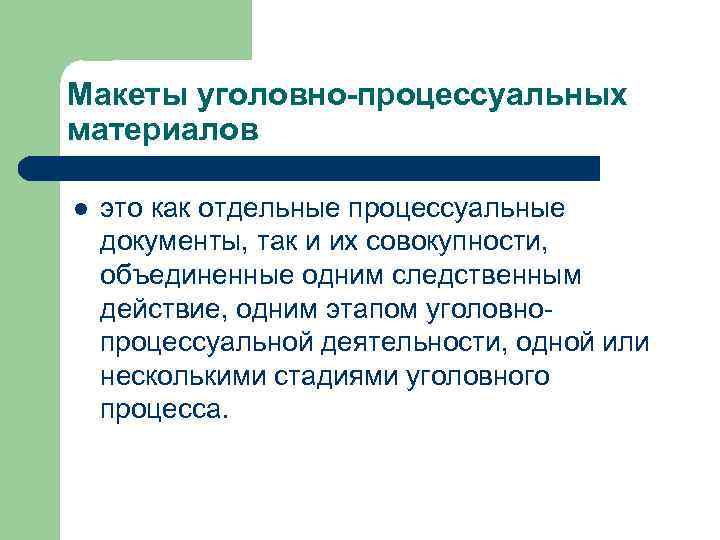 Макеты уголовно-процессуальных материалов

● это как отдельные процессуальные документы, так и их совокупности, объединенные одним следственным действие, одним этапом уголовно-процессуальной деятельности, одной или несколькими стадиями уголовного процесса.